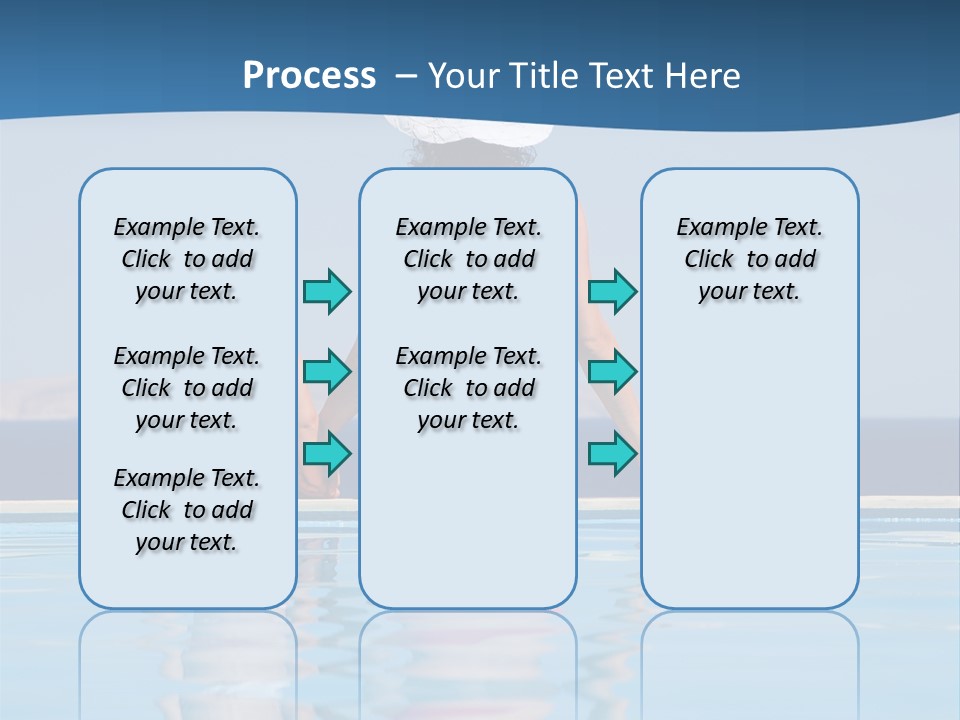 Process – Your Title Text Here

Example Text. Click to add your text.

Example Text. Click to add your text.

Example Text. Click to add your text.

Example Text. Click to add your text.

Example Text. Click to add your text.

Example Text. Click to add your text.